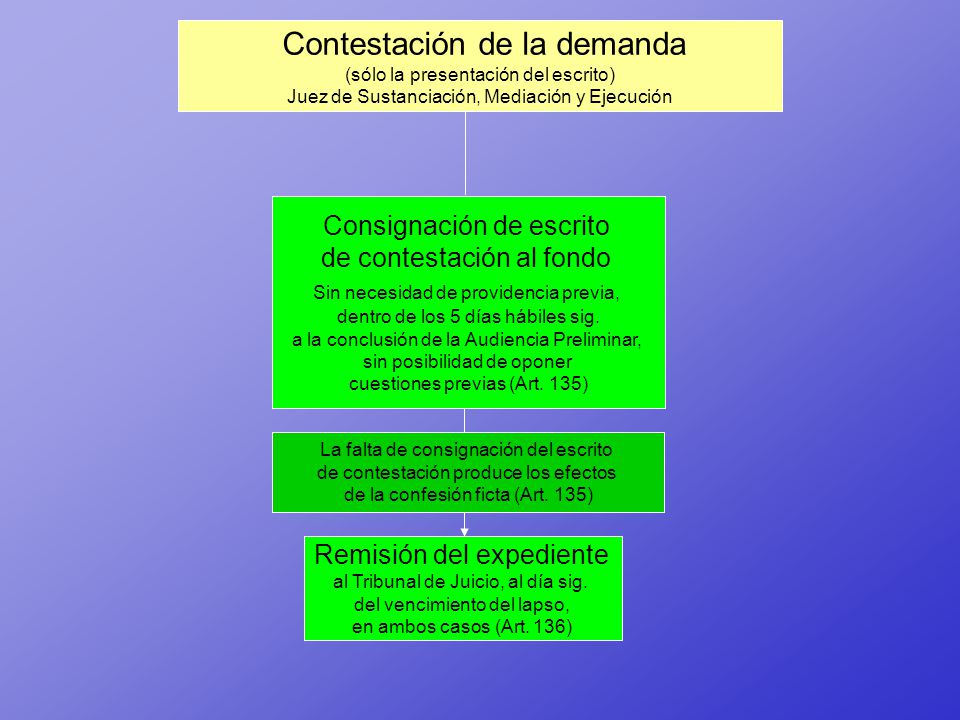 Contestación de la demanda
(sólo la presentación del escrito)
Juez de Sustanciación, Mediación y Ejecución

Consignación de escrito de contestación al fondo
Sin necesidad de providencia previa, dentro de los 5 días hábiles sig. a la conclusión de la Audiencia Preliminar, sin posibilidad de oponer cuestiones previas (Art. 135)

La falta de consignación del escrito de contestación produce los efectos de la confesión ficta (Art. 135)

Remisión del expediente
al Tribunal de Juicio, al día sig. del vencimiento del lapso, en ambos casos (Art. 136)